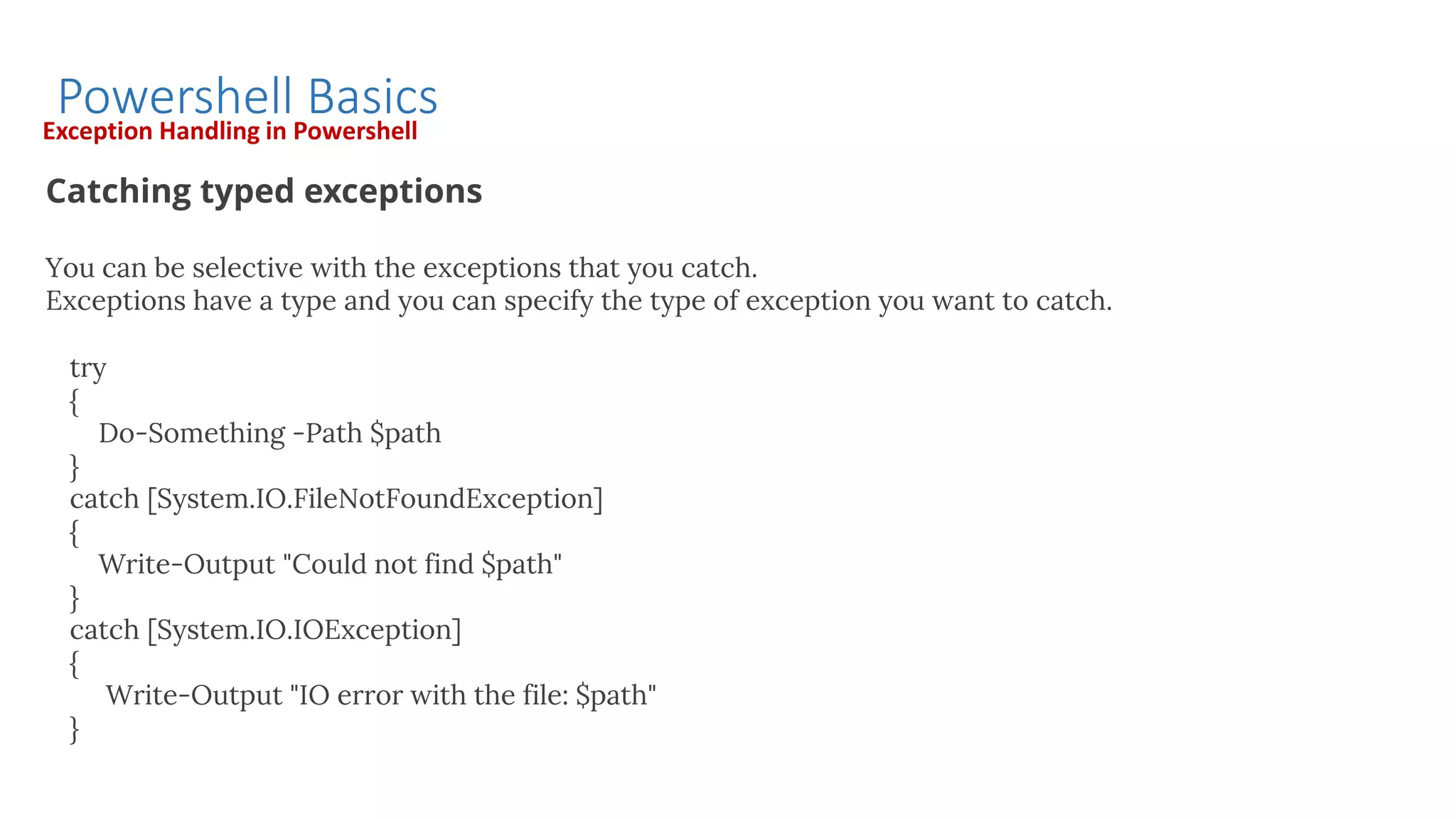 Powershell Basics
Exception Handling in Powershell

Catching typed exceptions

You can be selective with the exceptions that you catch.
Exceptions have a type and you can specify the type of exception you want to catch.

try
{
Do-Something -Path $path
}
catch [System.IO.FileNotFoundException]
{
Write-Output "Could not find $path"
}
catch [System.IO.IOException]
{
Write-Output "IO error with the file: $path"
}